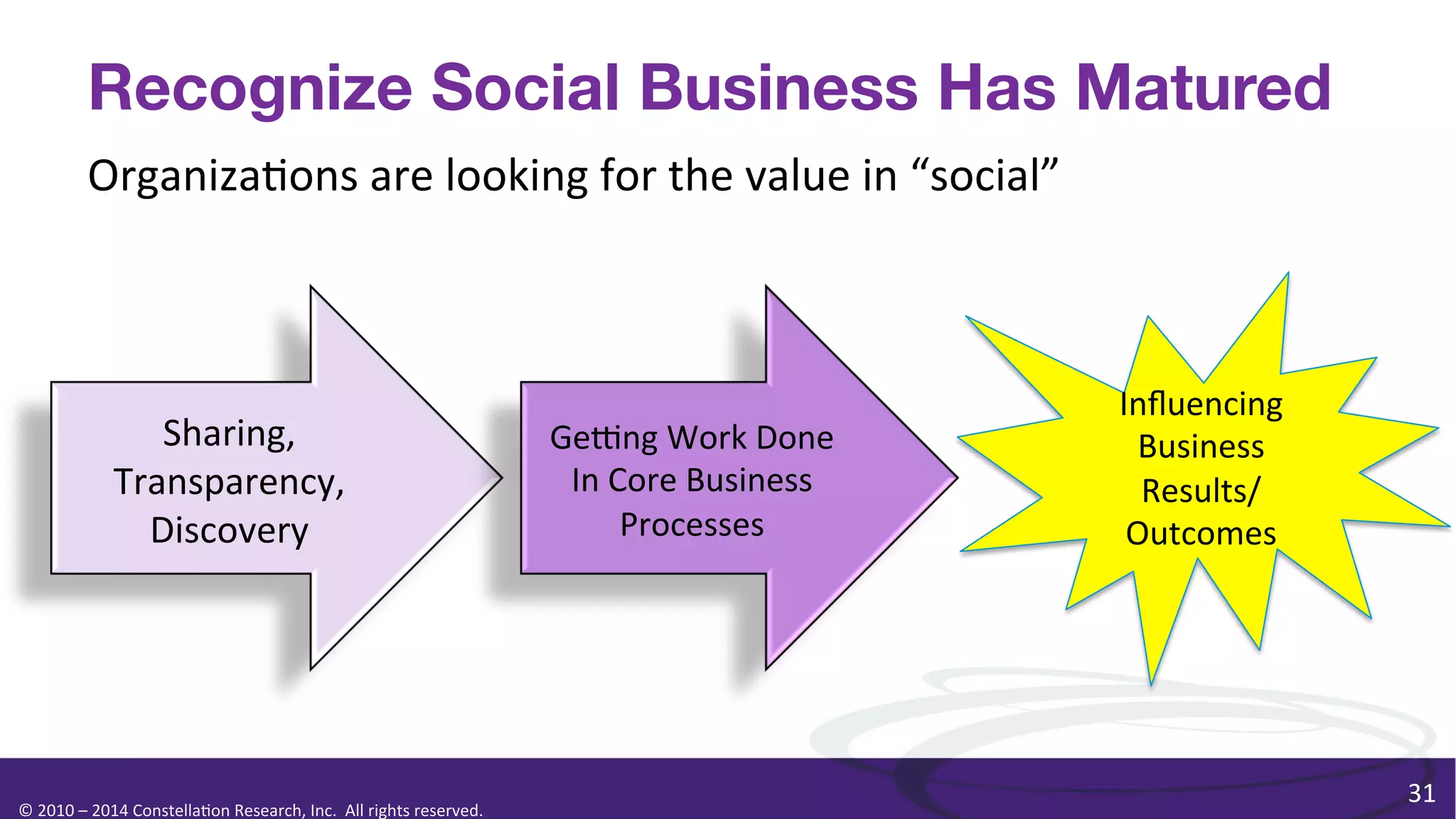 Recognize Social Business Has Matured

Organizations are looking for the value in “social”

Sharing, Transparency, Discovery

Getting Work Done In Core Business Processes

Influencing Business Results/ Outcomes

© 2010 – 2014 Constellation Research, Inc. All rights reserved.

31